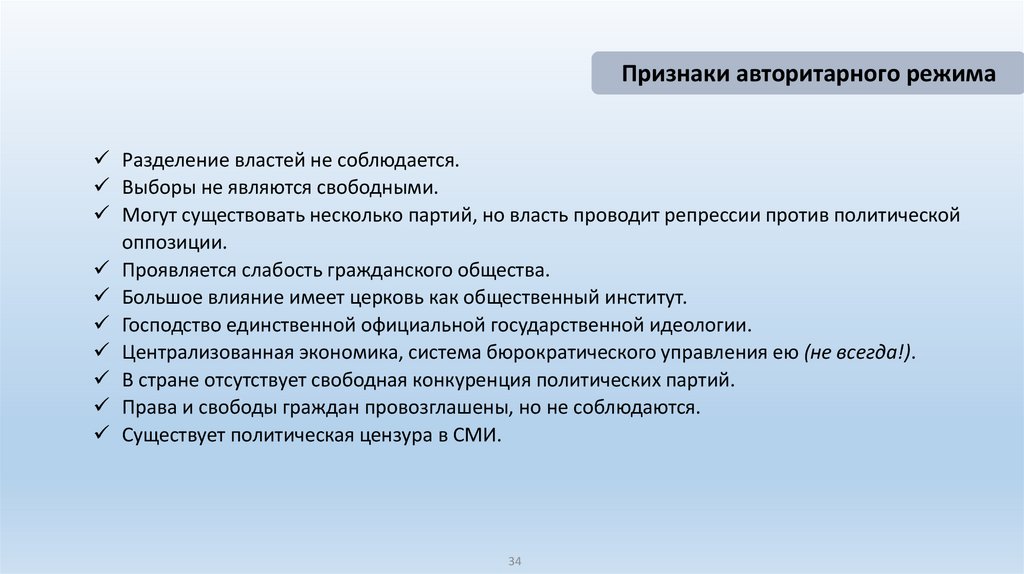 Признаки авторитарного режима

✓ Разделение властей не соблюдается.
✓ Выборы не являются свободными.
✓ Могут существовать несколько партий, но власть проводит репрессии против политической оппозиции.
✓ Проявляется слабость гражданского общества.
✓ Большое влияние имеет церковь как общественный институт.
✓ Господство единственной официальной государственной идеологии.
✓ Централизованная экономика, система бюрократического управления ею (не всегда!).
✓ В стране отсутствует свободная конкуренция политических партий.
✓ Права и свободы граждан провозглашены, но не соблюдаются.
✓ Существует политическая цензура в СМИ.

34